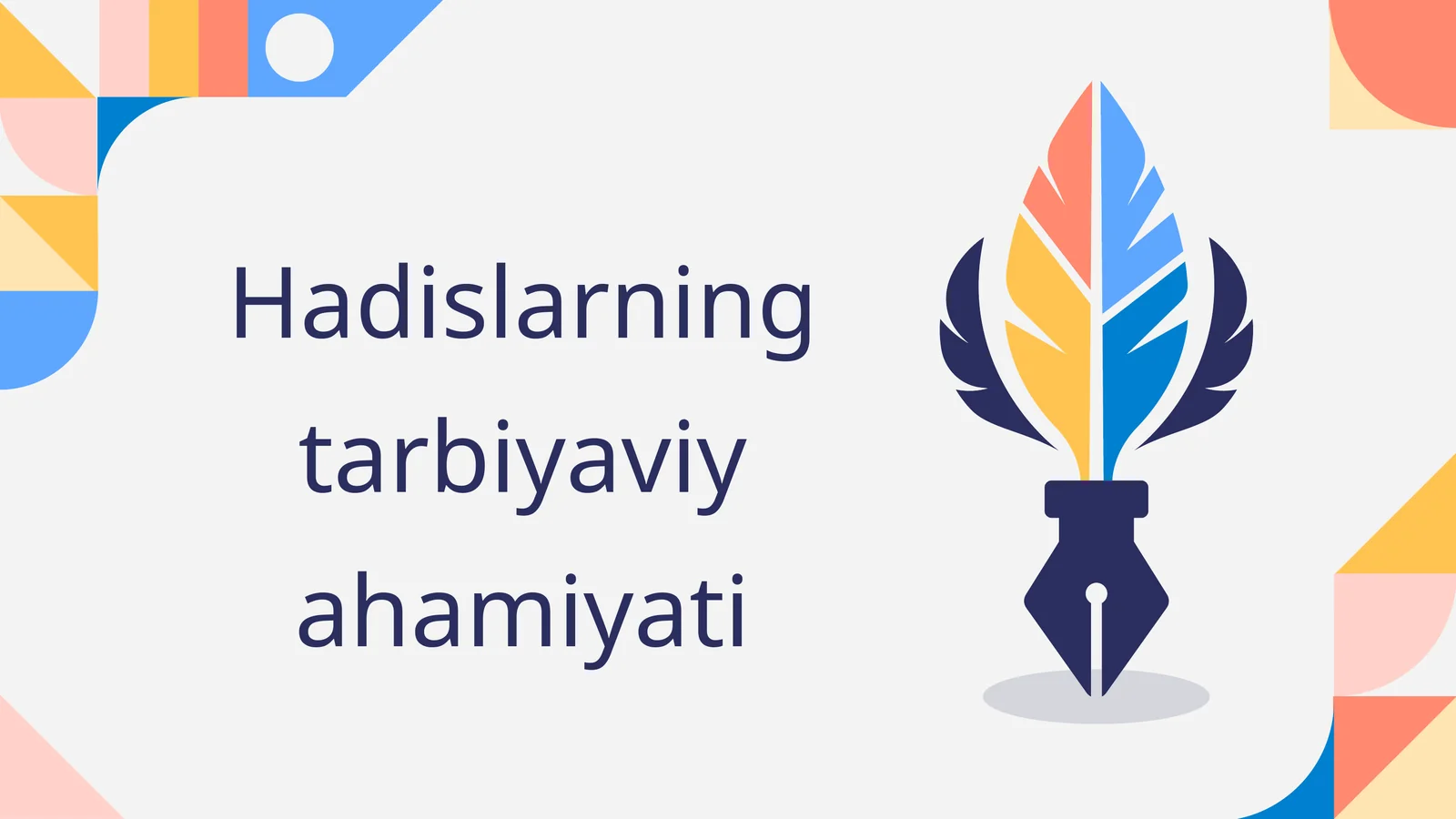 Hadislarning tarbiyaviy ahamiyati